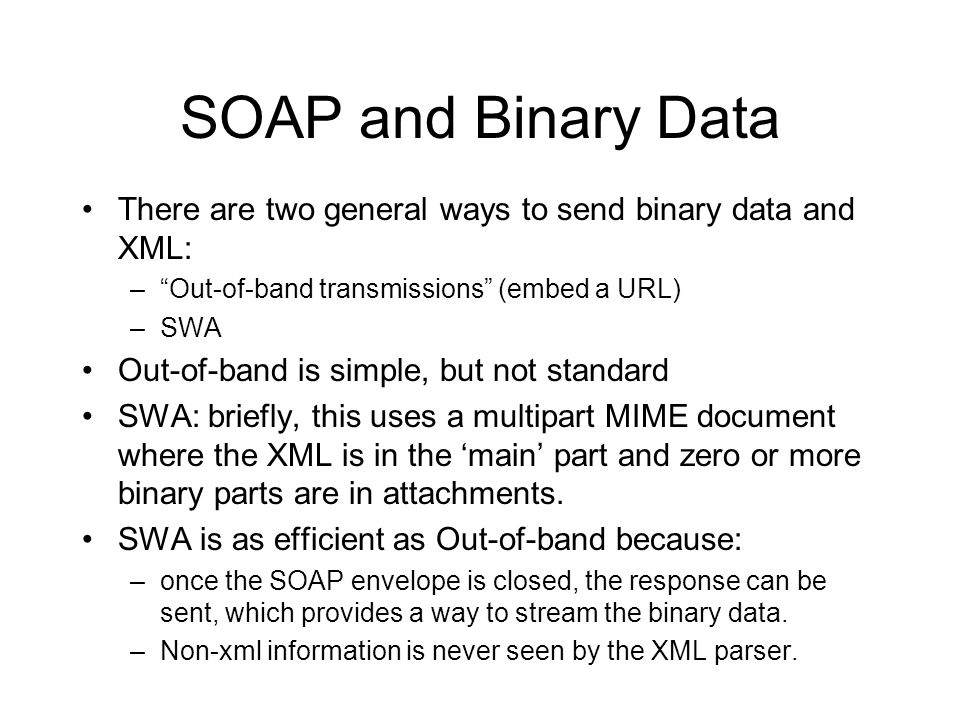 SOAP and Binary Data

• There are two general ways to send binary data and XML:
  – “Out-of-band transmissions” (embed a URL)
  – SWA
• Out-of-band is simple, but not standard
• SWA: briefly, this uses a multipart MIME document where the XML is in the ‘main’ part and zero or more binary parts are in attachments.
• SWA is as efficient as Out-of-band because:
  – once the SOAP envelope is closed, the response can be sent, which provides a way to stream the binary data.
  – Non-xml information is never seen by the XML parser.